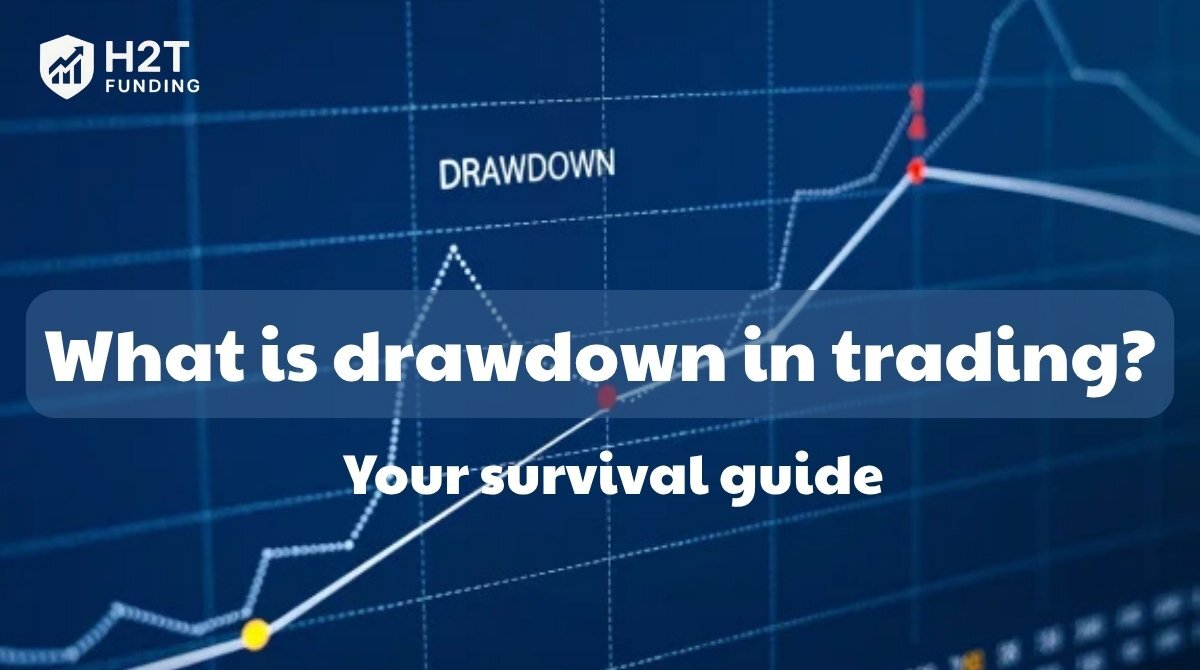 H2T FUNDING

DRAWDOWN

What is drawdown in trading?

Your survival guide